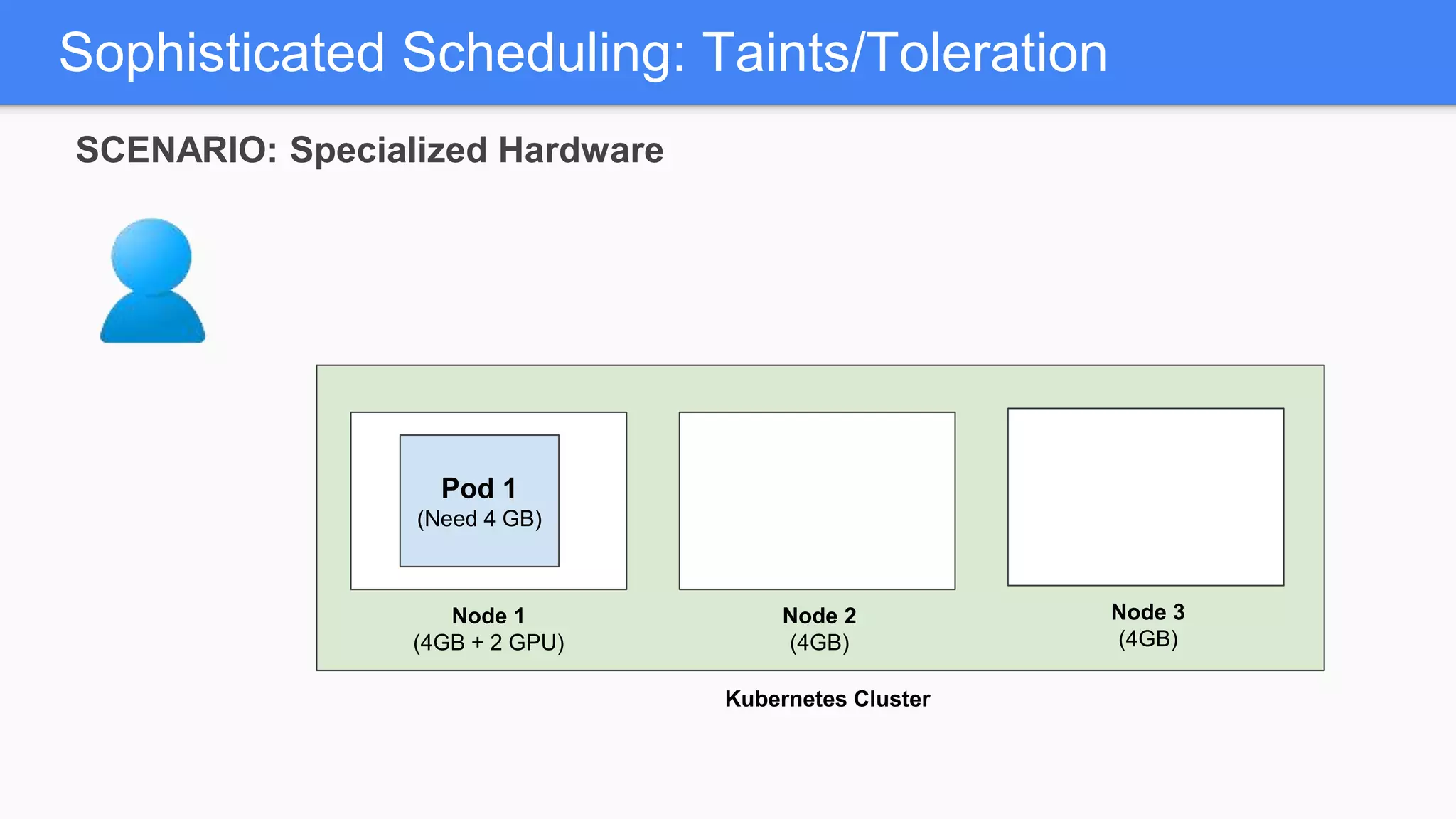 Sophisticated Scheduling: Taints/Toleration

SCENARIO: Specialized Hardware

Pod 1
(Need 4 GB)

Node 1
(4GB + 2 GPU)

Node 2
(4GB)

Node 3
(4GB)

Kubernetes Cluster